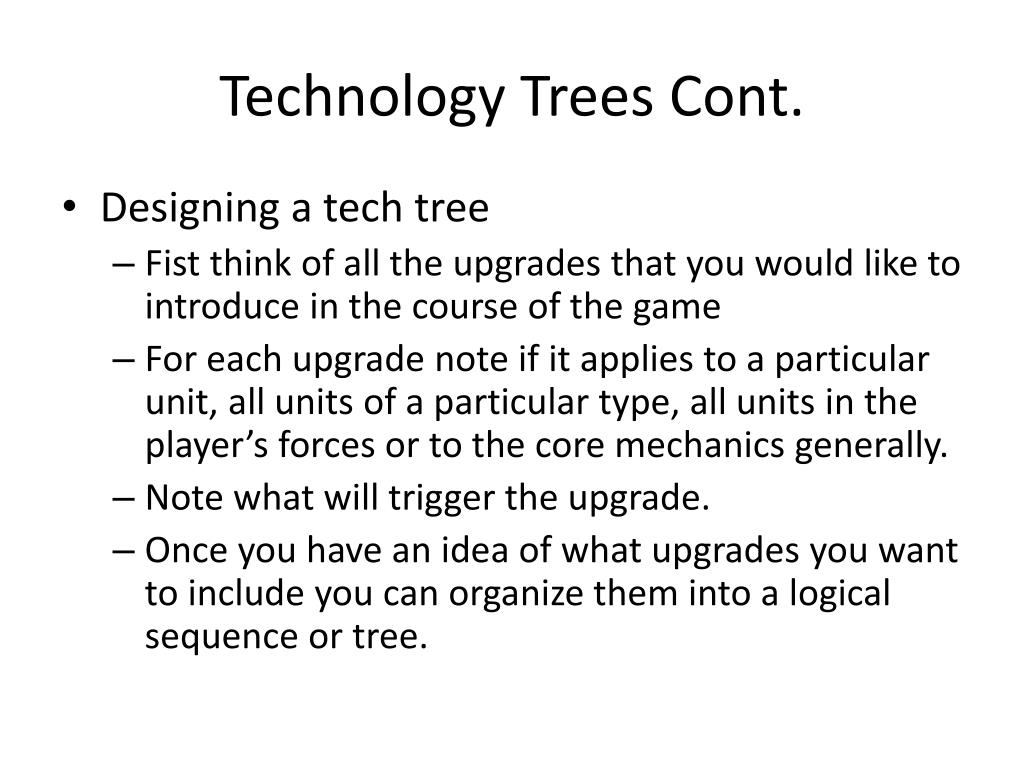 Technology Trees Cont.

• Designing a tech tree
– Fist think of all the upgrades that you would like to introduce in the course of the game
– For each upgrade note if it applies to a particular unit, all units of a particular type, all units in the player's forces or to the core mechanics generally.
– Note what will trigger the upgrade.
– Once you have an idea of what upgrades you want to include you can organize them into a logical sequence or tree.